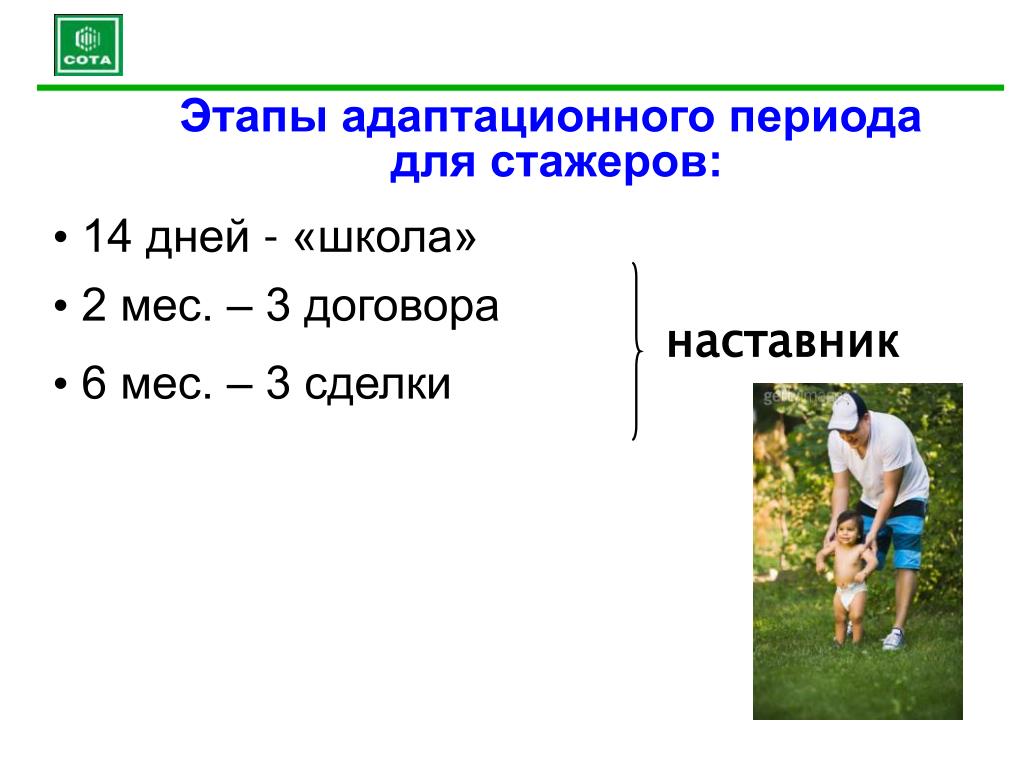 СОТА

Этапы адаптационного периода для стажеров:

• 14 дней - «школа»

• 2 мес. – 3 договора

• 6 мес. – 3 сделки

наставник

gettyimages